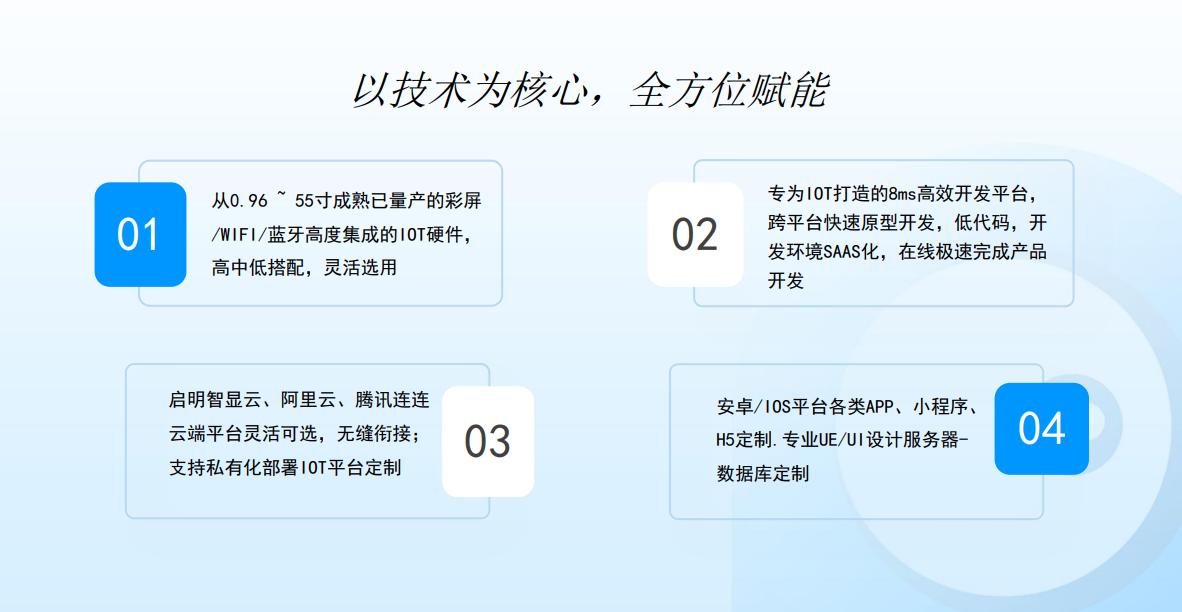 以技术为核心，全方位赋能

01

从0.96 ~ 55寸成熟已量产的彩屏/WIFI/蓝牙高度集成的IOT硬件，高中低搭配，灵活选用

02

专为IOT打造的8ms高效开发平台，跨平台快速原型开发，低代码，开发环境SAAS化，在线极速完成产品开发

启明智显云、阿里云、腾讯连连云端平台灵活可选，无缝衔接；支持私有化部署IOT平台定制

03

安卓/IOS平台各类APP、小程序、H5定制.专业UE/UI设计服务器-数据库定制

04